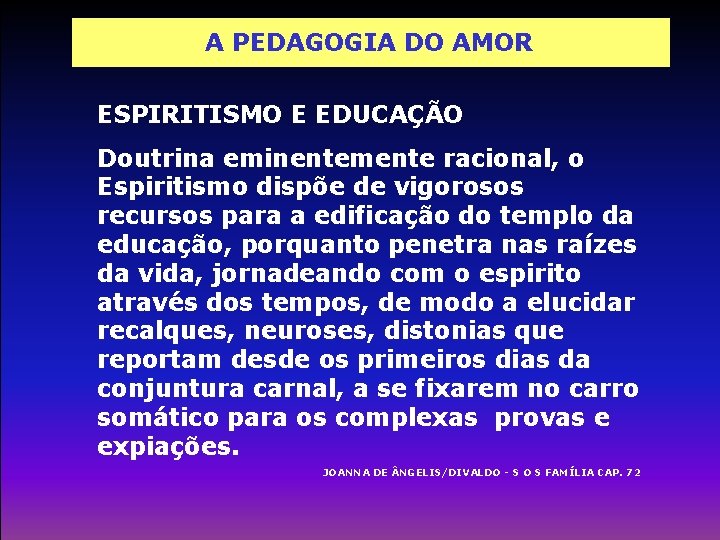 A PEDAGOGIA DO AMOR

ESPIRITISMO E EDUCAÇÃO

Doutrina eminentemente racional, o Espiritismo dispõe de vigorosos recursos para a edificação do templo da educação, porquanto penetra nas raízes da vida, jornadeando com o espirito através dos tempos, de modo a elucidar recalques, neuroses, distonias que reportam desde os primeiros dias da conjuntura carnal, a se fixarem no carro somático para os complexas provas e expiações.

JOANNA DE ÂNGELIS/DIVALDO - S O S FAMÍLIA CAP. 72